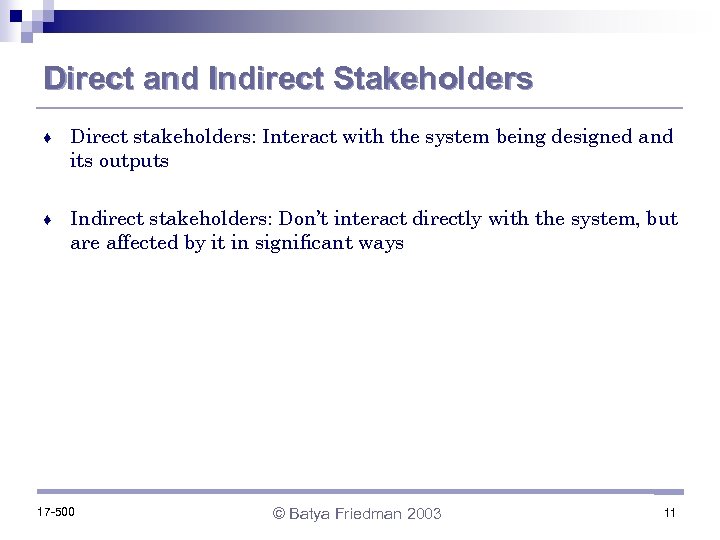 Direct and Indirect Stakeholders

♦ Direct stakeholders: Interact with the system being designed and its outputs

♦ Indirect stakeholders: Don't interact directly with the system, but are affected by it in significant ways

17-500

© Batya Friedman 2003

11